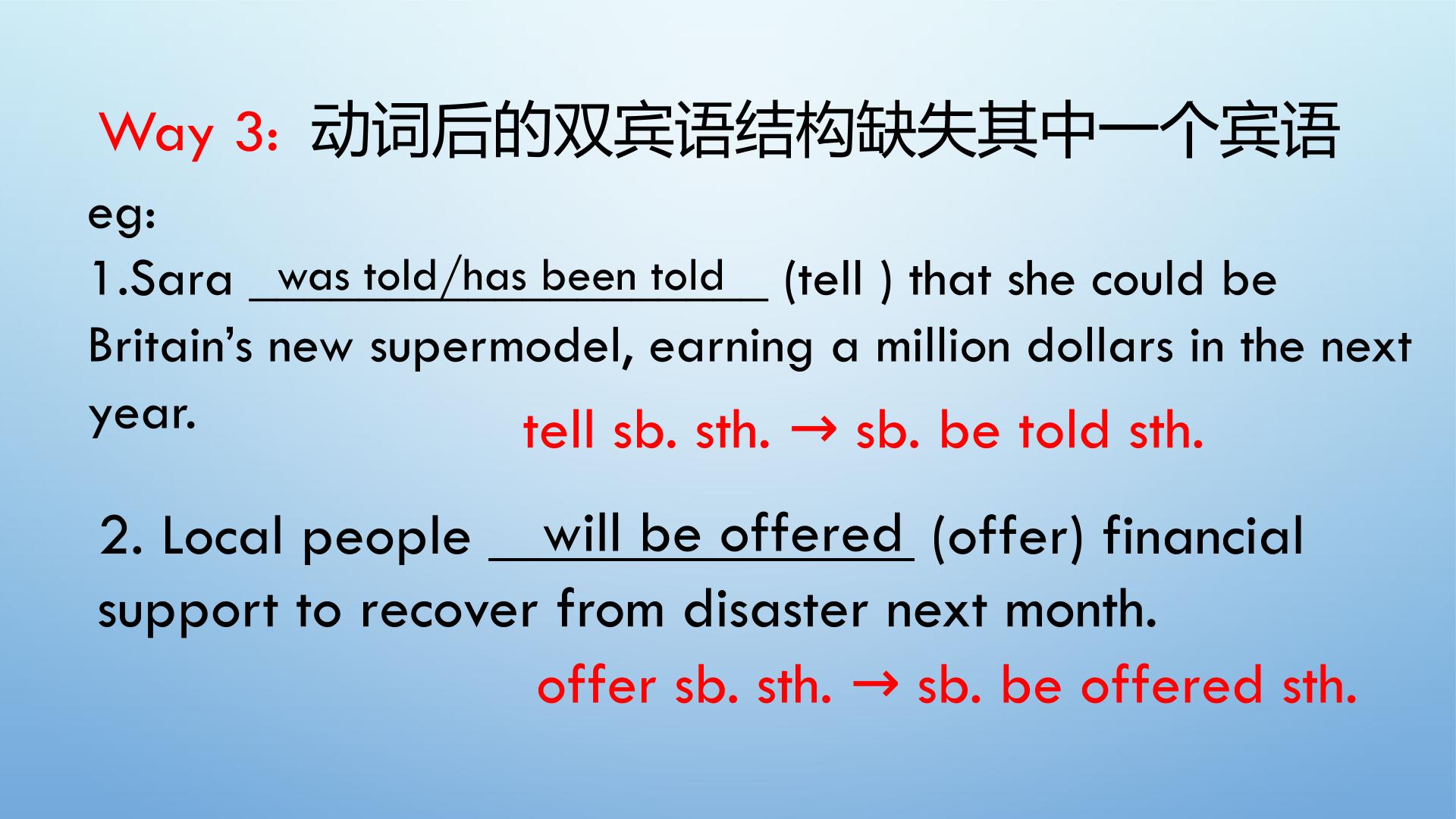 Way 3：动词后的双宾语结构缺失其中一个宾语

eg:

1.Sara was told/has been told (tell ) that she could be Britain's new supermodel, earning a million dollars in the next year.

tell sb. sth. → sb. be told sth.

2. Local people will be offered (offer) financial support to recover from disaster next month.

offer sb. sth. → sb. be offered sth.